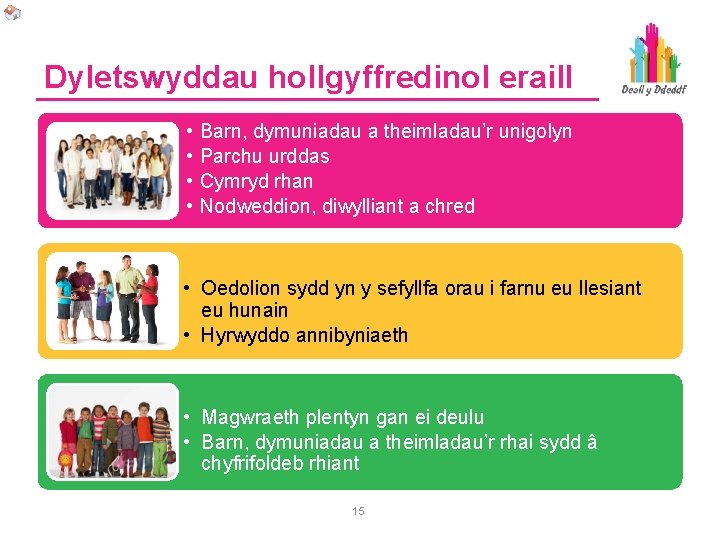 Dyletswyddau hollgyffredinol eraill

Deall y Ddeddf

• Barn, dymuniadau a theimladau'r unigolyn
• Parchu urddas
• Cymryd rhan
• Nodweddion, diwylliant a chred

• Oedolion sydd yn y sefyllfa orau i farnu eu llesiant eu hunain
• Hyrwyddo annibyniaeth

• Magwraeth plentyn gan ei deulu
• Barn, dymuniadau a theimladau'r rhai sydd â chyfrifoldeb rhiant

15